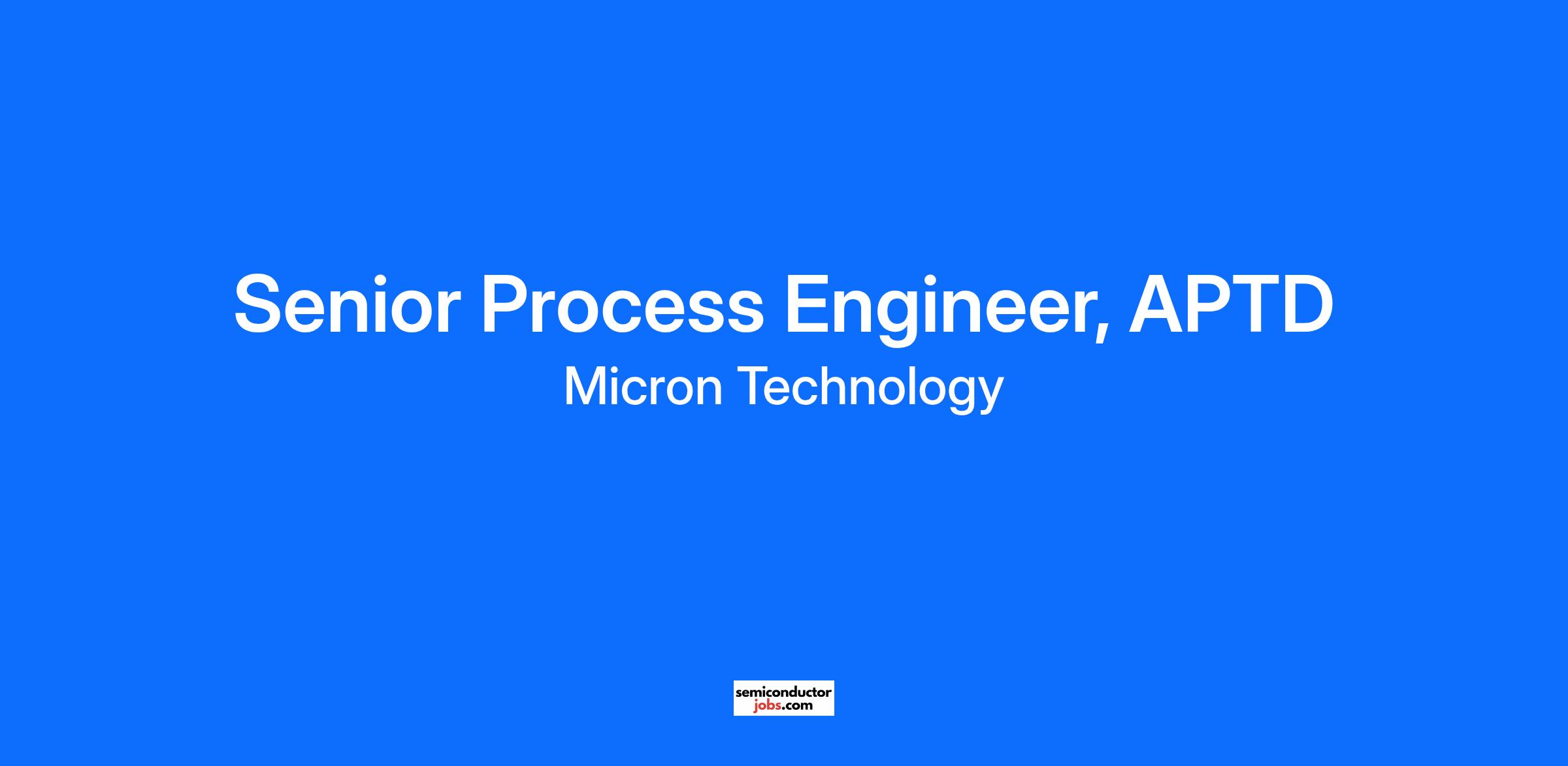 Senior Process Engineer, APTD
Micron Technology

semiconductor
jobs.com